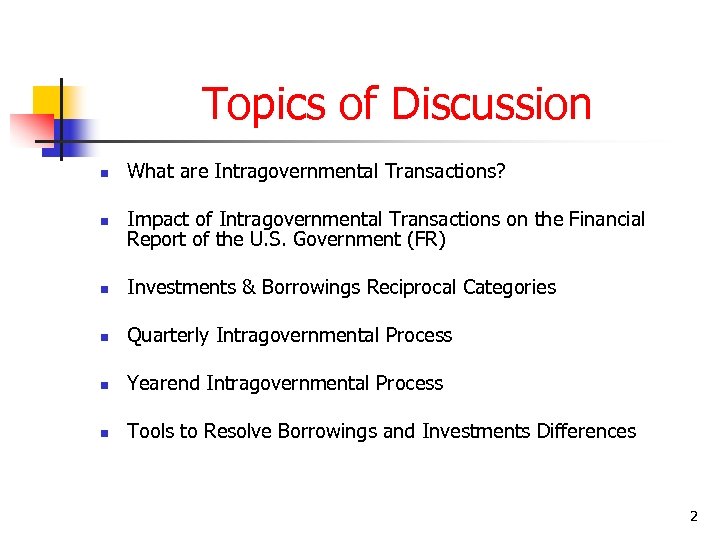 Topics of Discussion

- What are Intragovernmental Transactions?
- Impact of Intragovernmental Transactions on the Financial Report of the U.S. Government (FR)
- Investments & Borrowings Reciprocal Categories
- Quarterly Intragovernmental Process
- Yearend Intragovernmental Process
- Tools to Resolve Borrowings and Investments Differences

2